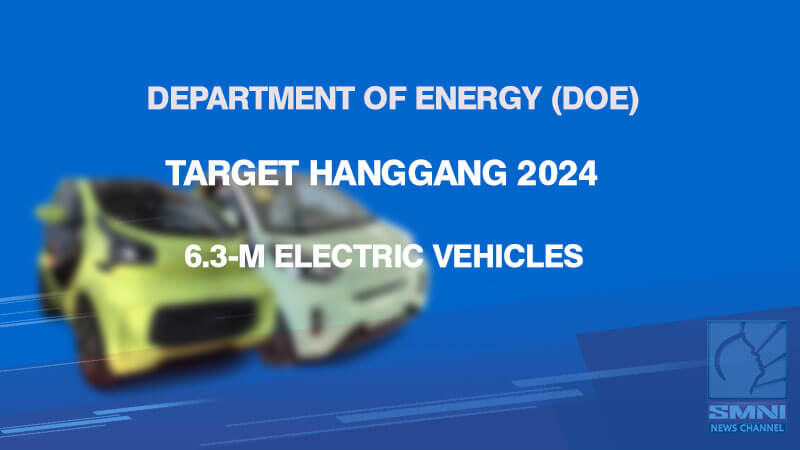 DEPARTMENT OF ENERGY (DOE)

TARGET HANGGANG 2024

6.3-M ELECTRIC VEHICLES

SMNI
NEWS CHANNEL